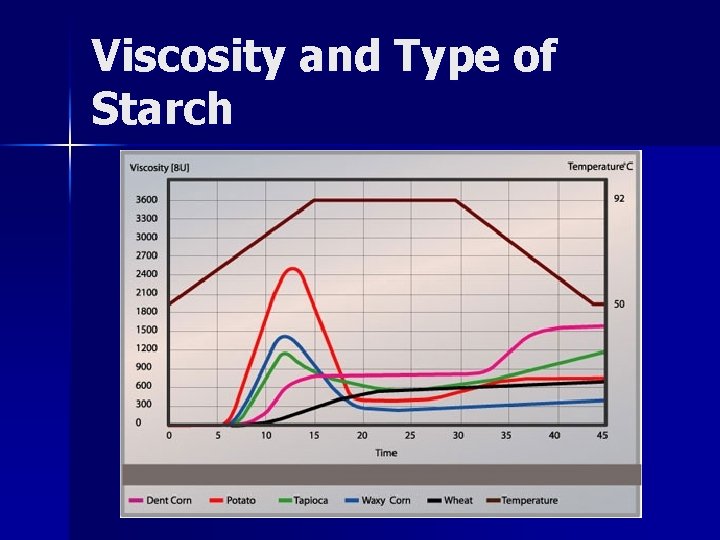 Viscosity and Type of Starch

Viscosity [BU]

Temperature°C

3600
3300
3000
2700
2400
2100
1800
1500
1200
900
600
300
0

92

50

0 5 10 15 20 25 30 35 40 45

Time

Dent Corn Potato Tapioca Waxy Corn Wheat Temperature